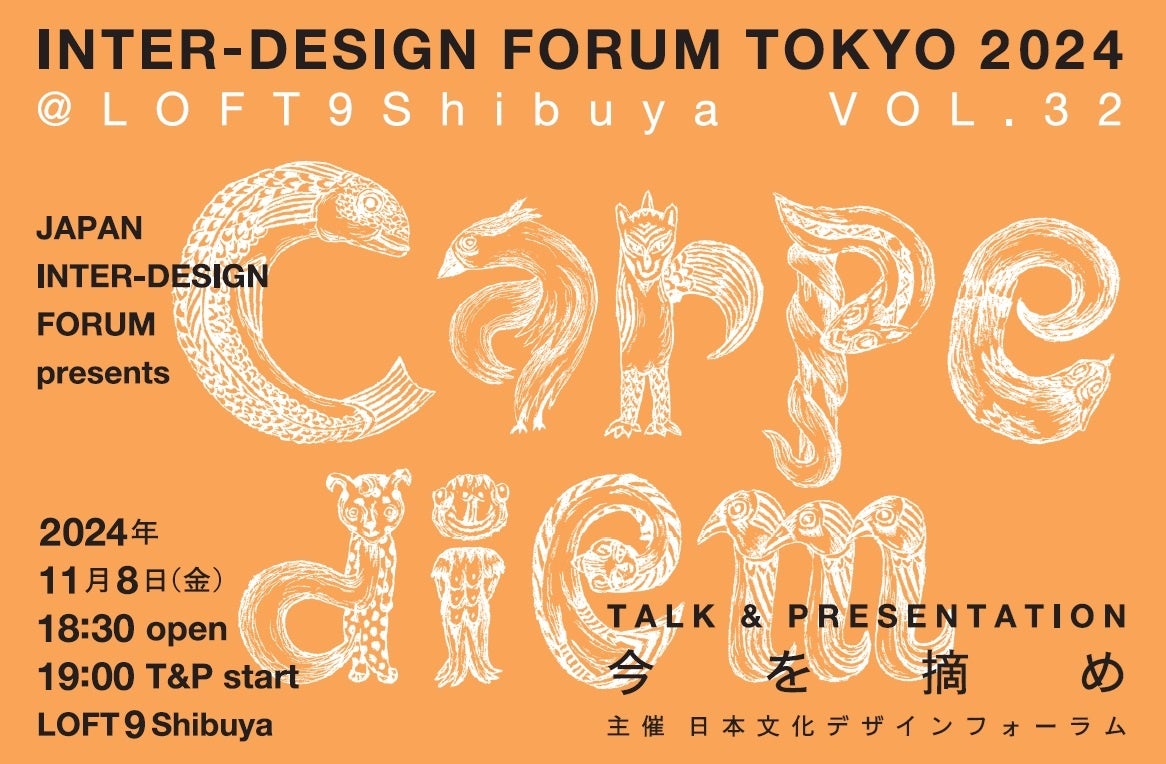 INTER-DESIGN FORUM TOKYO 2024
@LOFT9Shibuya VOL.32

JAPAN
INTER-DESIGN
FORUM
presents

Carpe
diem

2024年
11月8日(金)
18:30 open
19:00 T&P start
LOFT9 Shibuya

TALK & PRESENTATION
今を摘め
主催 日本文化デザインフォーラム